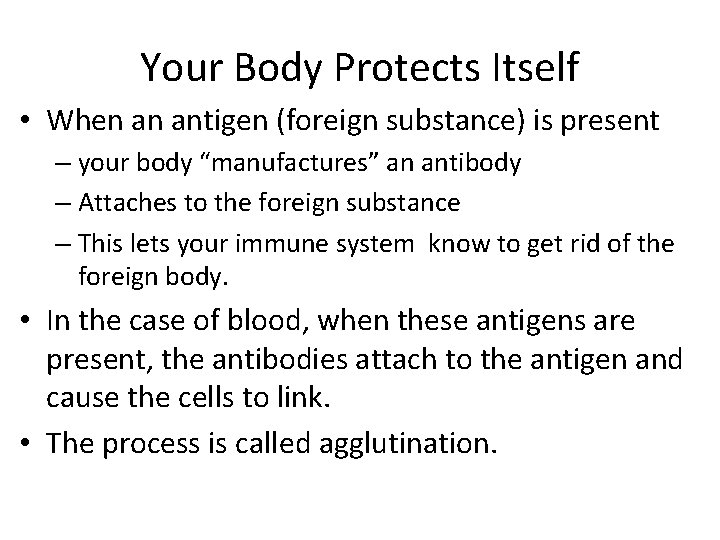 Your Body Protects Itself

• When an antigen (foreign substance) is present
– your body “manufactures” an antibody
– Attaches to the foreign substance
– This lets your immune system know to get rid of the foreign body.

• In the case of blood, when these antigens are present, the antibodies attach to the antigen and cause the cells to link.

• The process is called agglutination.